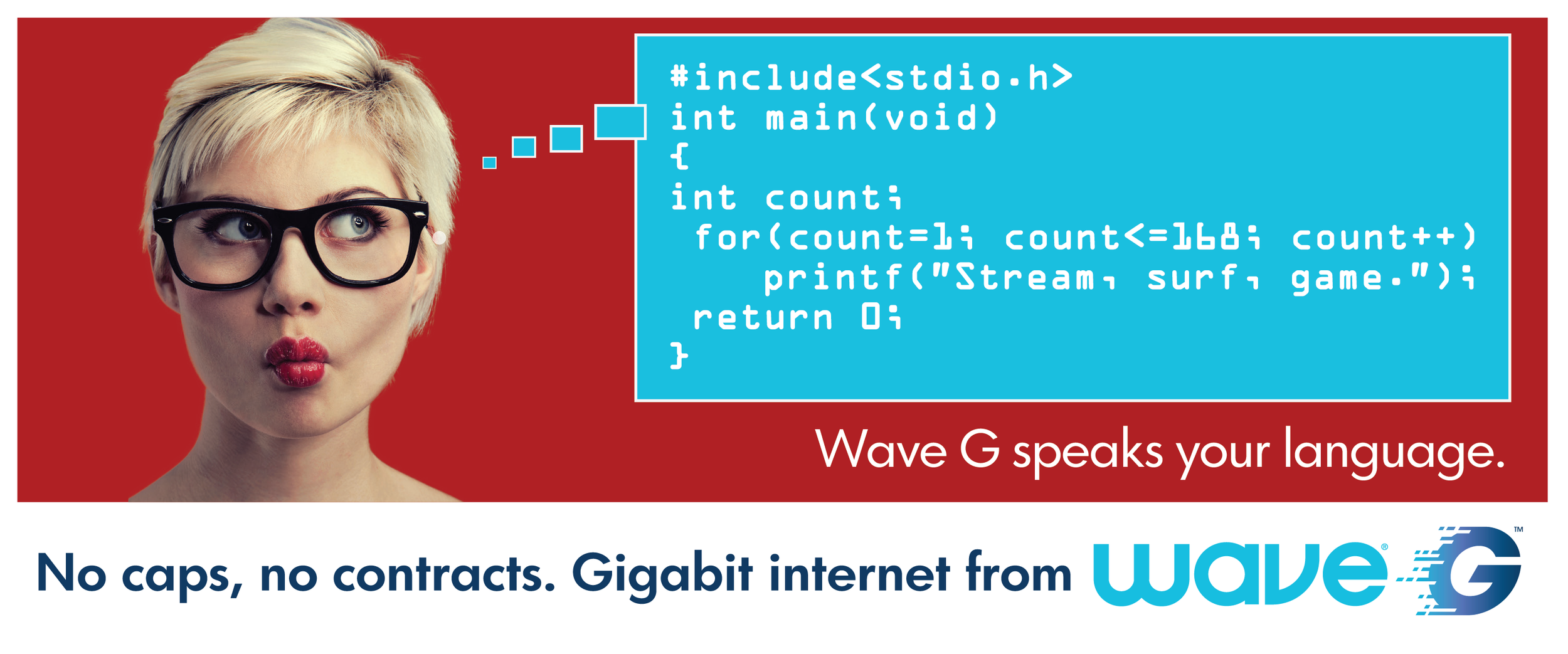 #include<stdio.h>
int main(void)
{
int count;
for(count=1; count<=168; count++)
printf("Stream, surf, game.");
return 0;
}

Wave G speaks your language.

No caps, no contracts. Gigabit internet from wave® G™